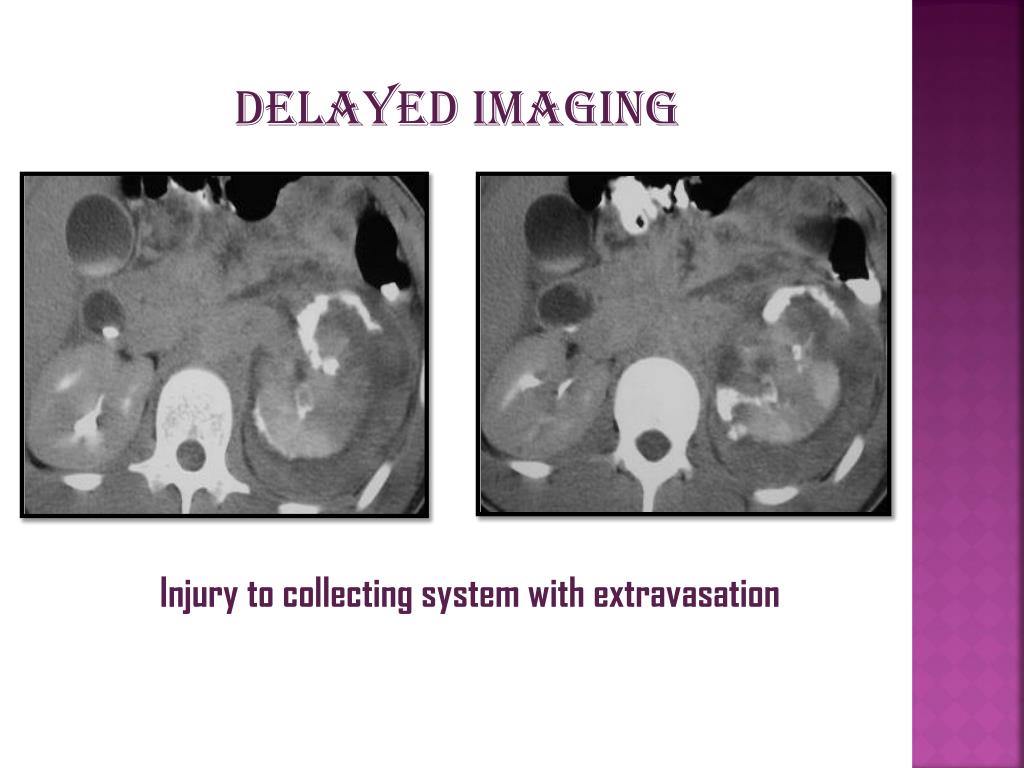 DELAYED IMAGING

Injury to collecting system with extravasation